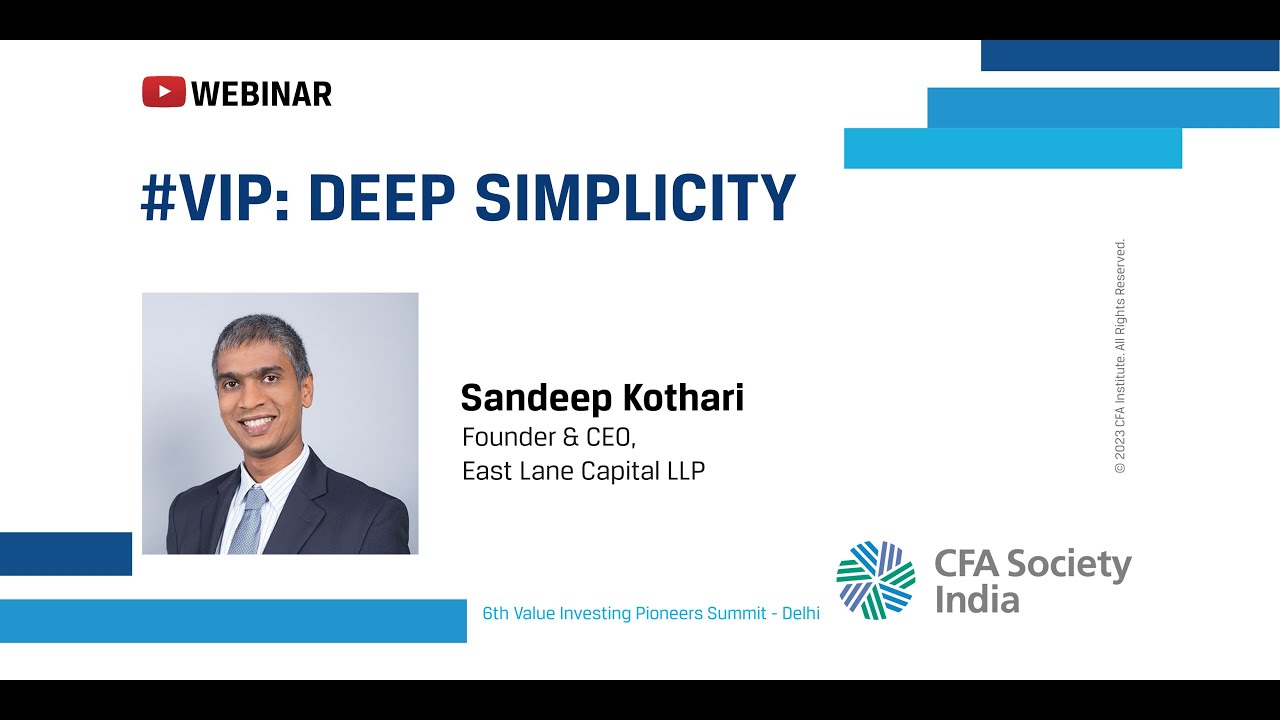 WEBINAR

#VIP: DEEP SIMPLICITY

Sandeep Kothari
Founder & CEO,
East Lane Capital LLP

© 2023 CFA Institute. All Rights Reserved.

6th Value Investing Pioneers Summit - Delhi

CFA Society India